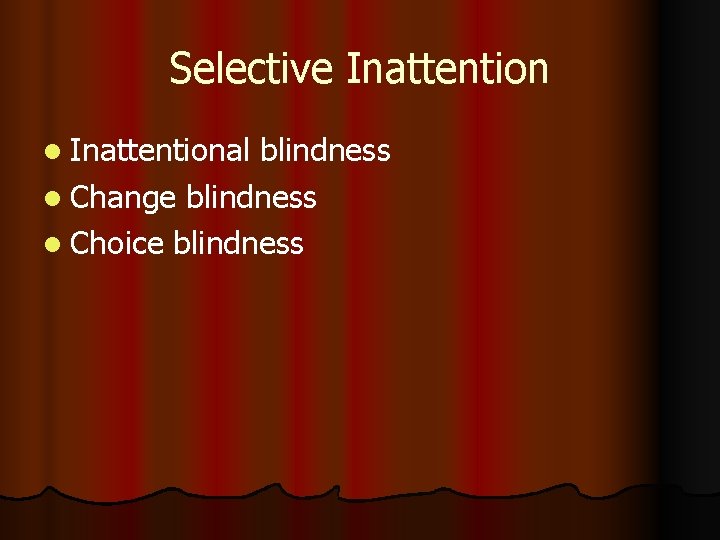 Selective Inattention

• Inattentional blindness
• Change blindness
• Choice blindness